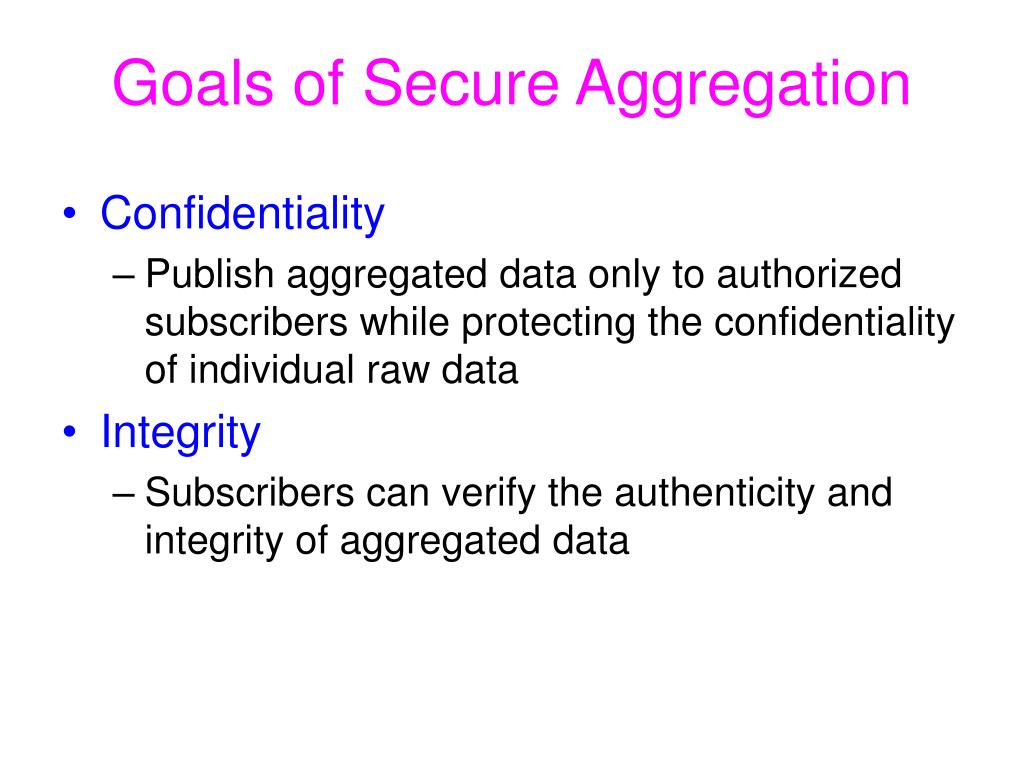 Goals of Secure Aggregation

• Confidentiality
– Publish aggregated data only to authorized subscribers while protecting the confidentiality of individual raw data

• Integrity
– Subscribers can verify the authenticity and integrity of aggregated data